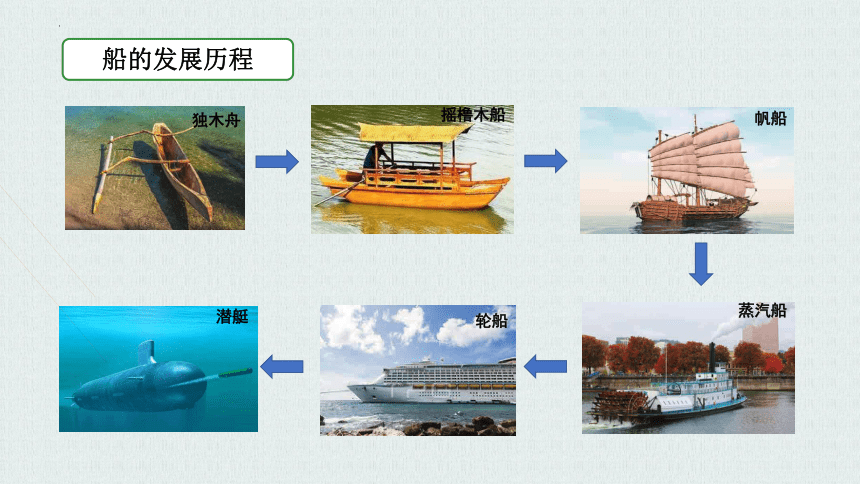 船的发展历程

独木舟

摇橹木船

帆船

蒸汽船

轮船

潜艇